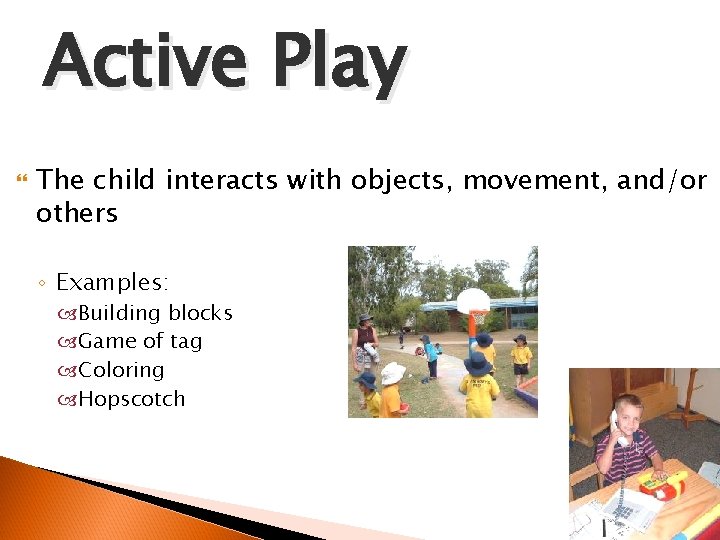 Active Play

The child interacts with objects, movement, and/or others

◦ Examples:
Building blocks
Game of tag
Coloring
Hopscotch